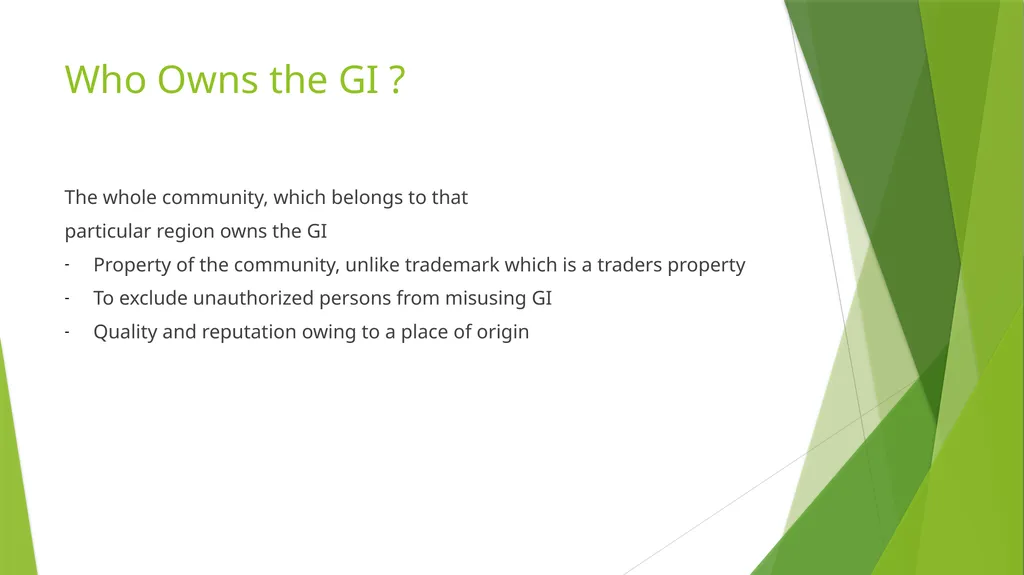 Who Owns the GI ?

The whole community, which belongs to that particular region owns the GI

- Property of the community, unlike trademark which is a traders property
- To exclude unauthorized persons from misusing GI
- Quality and reputation owing to a place of origin